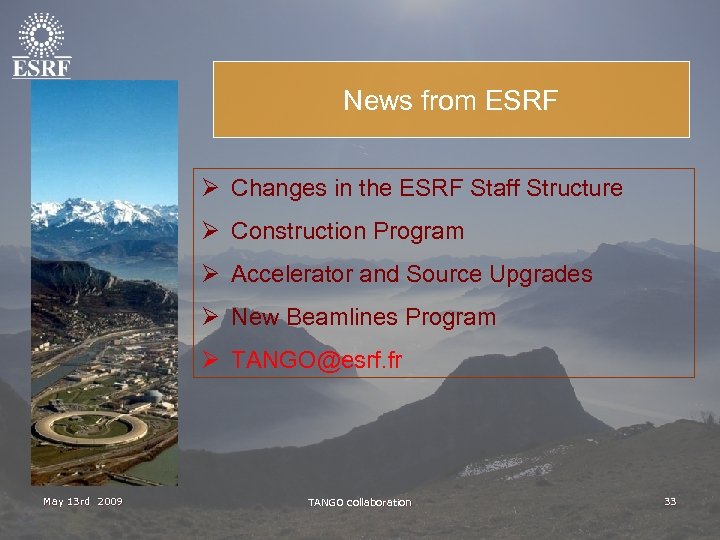 ESRF

News from ESRF

➢ Changes in the ESRF Staff Structure
➢ Construction Program
➢ Accelerator and Source Upgrades
➢ New Beamlines Program
➢ TANGO@esrf.fr

May 13rd 2009

TANGO collaboration

33